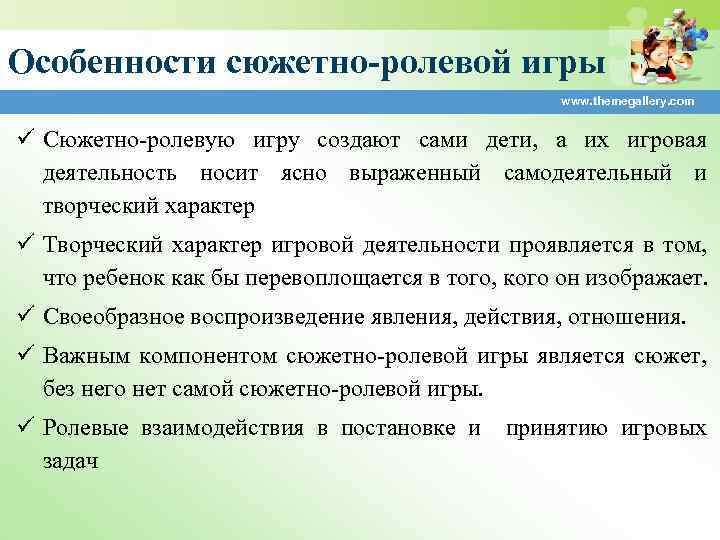 Особенности сюжетно-ролевой игры

www.themegallery.com

✓ Сюжетно-ролевую игру создают сами дети, а их игровая деятельность носит ясно выраженный самодеятельный и творческий характер

✓ Творческий характер игровой деятельности проявляется в том, что ребенок как бы перевоплощается в того, кого он изображает.

✓ Своеобразное воспроизведение явления, действия, отношения.

✓ Важным компонентом сюжетно-ролевой игры является сюжет, без него нет самой сюжетно-ролевой игры.

✓ Ролевые взаимодействия в постановке и принятию игровых задач